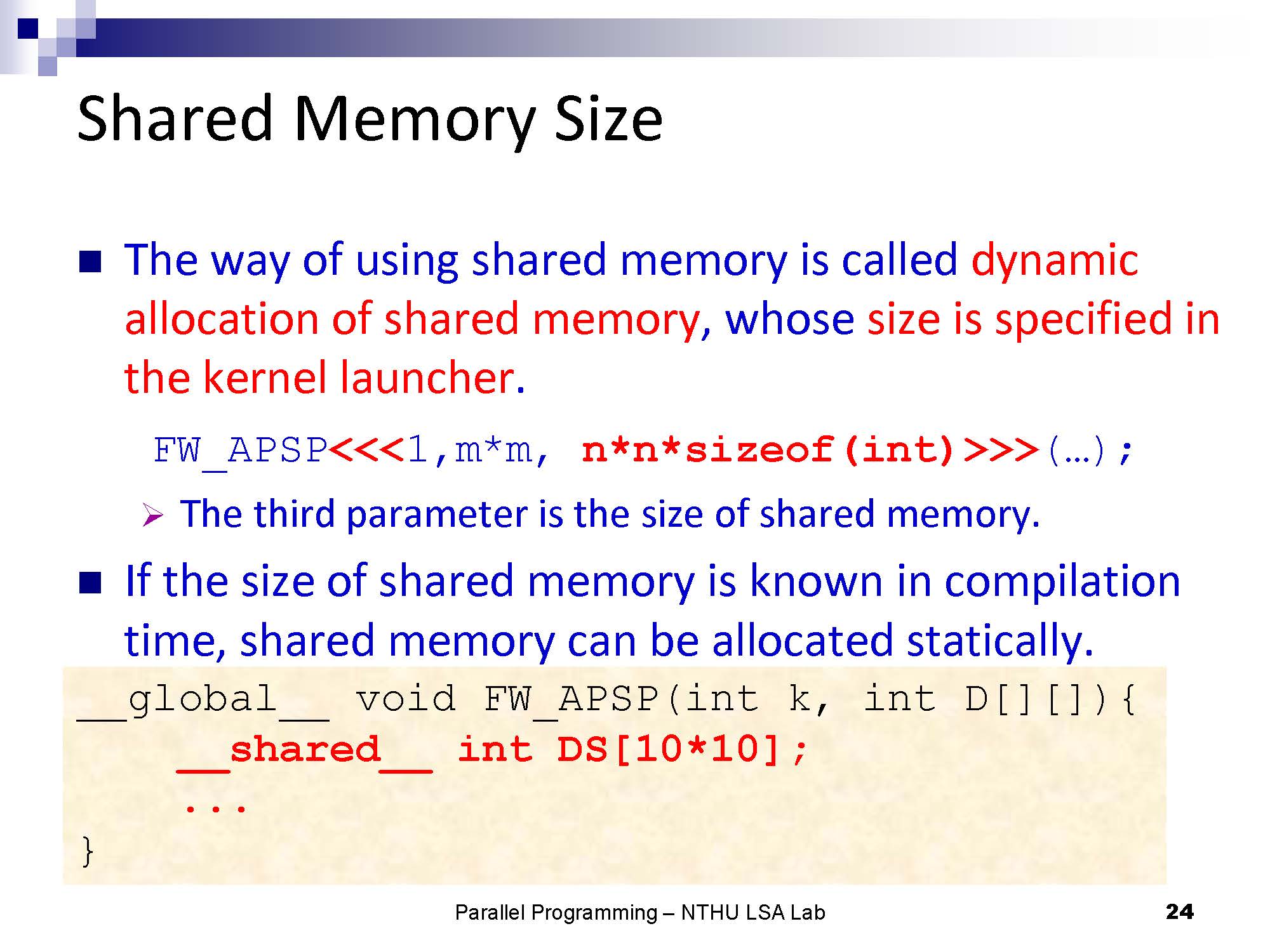 Shared Memory Size

The way of using shared memory is called dynamic allocation of shared memory, whose size is specified in the kernel launcher.

FW_APSP<<<1,m*m, n*n*sizeof(int)>>>(…);

The third parameter is the size of shared memory.

If the size of shared memory is known in compilation time, shared memory can be allocated statically.

__global__ void FW_APSP(int k, int D[][]){
    __shared__ int DS[10*10];
    ...
}

Parallel Programming – NTHU LSA Lab

24